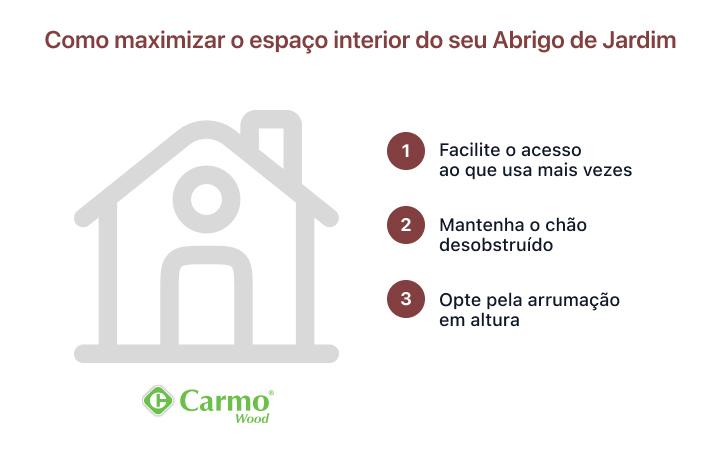 Como maximizar o espaço interior do seu Abrigo de Jardim

1 Facilite o acesso ao que usa mais vezes

2 Mantenha o chão desobstruído

3 Opte pela arrumação em altura

Carmo® Wood